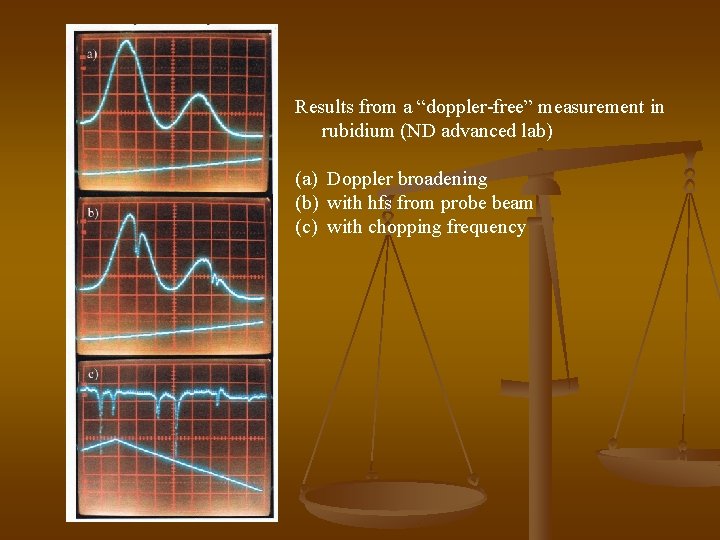 a)

b)

c)

Results from a “doppler-free” measurement in rubidium (ND advanced lab)

(a) Doppler broadening
(b) with hfs from probe beam
(c) with chopping frequency